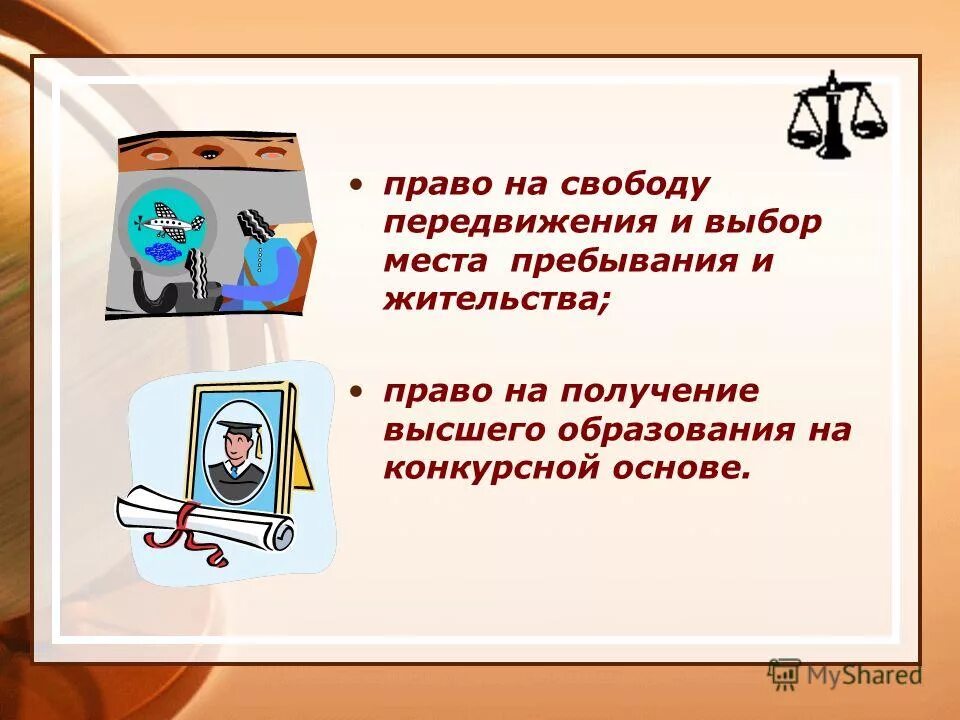 • право на свободу передвижения и выбор места пребывания и жительства;

• право на получение высшего образования на конкурсной основе.

MyShared